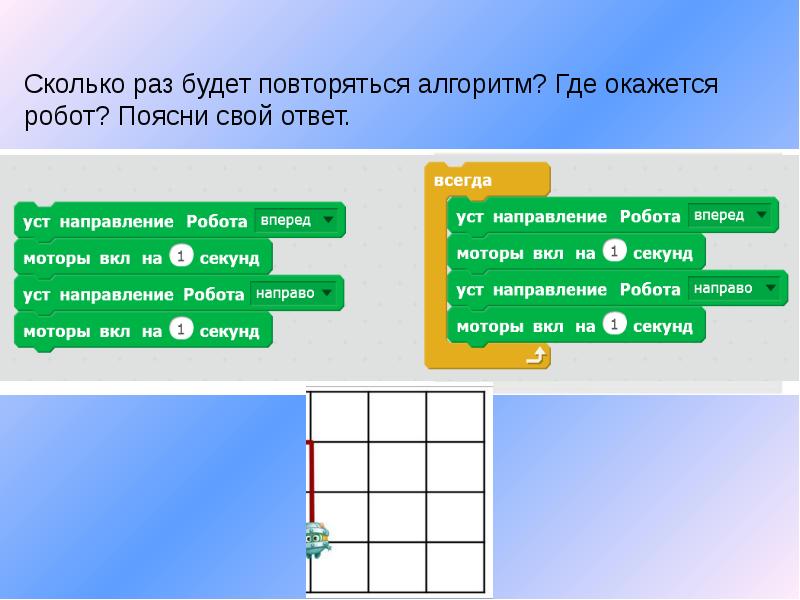 Сколько раз будет повторяться алгоритм? Где окажется робот? Поясни свой ответ.

уст направление Робота вперед
моторы вкл на 1 секунд
уст направление Робота направо
моторы вкл на 1 секунд

всегда
уст направление Робота вперед
моторы вкл на 1 секунд
уст направление Робота направо
моторы вкл на 1 секунд